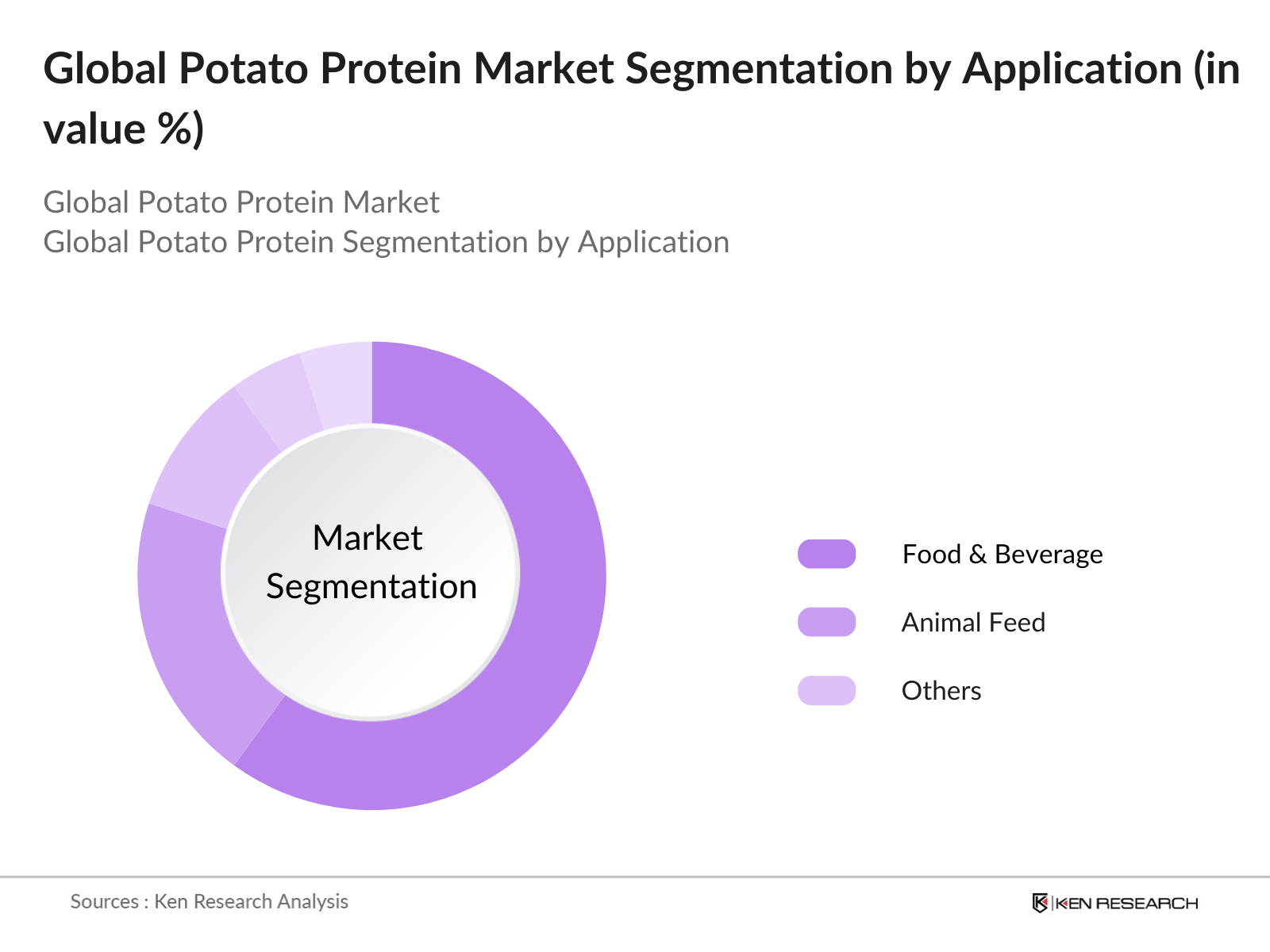 Global Potato Protein Market Segmentation by Application (in value %)

Global Potato Protein Market
Global Potato Protein Segmentation by Application

Market Segmentation

Food & Beverage
Animal Feed
Others

Sources : Ken Research Analysis

KEN RESEARCH